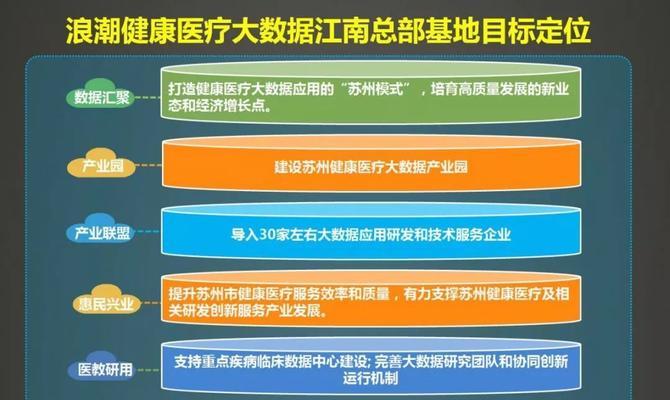 浪潮健康医疗大数据江南总部基地目标定位

数据汇聚

打造健康医疗大数据应用的“苏州模式”，培育高质量发展的新业态和经济增长点。

产业园

建设苏州健康医疗大数据产业园

产业联盟

导入30家左右大数据应用研发和技术服务企业

惠民兴业

提升苏州市健康医疗服务效率和质量，有力支撑苏州健康医疗及相关研发创新服务产业发展。

医教研用

支持重点疾病临床数据中心建设; 完善大数据研究团队和协同创新运行机制